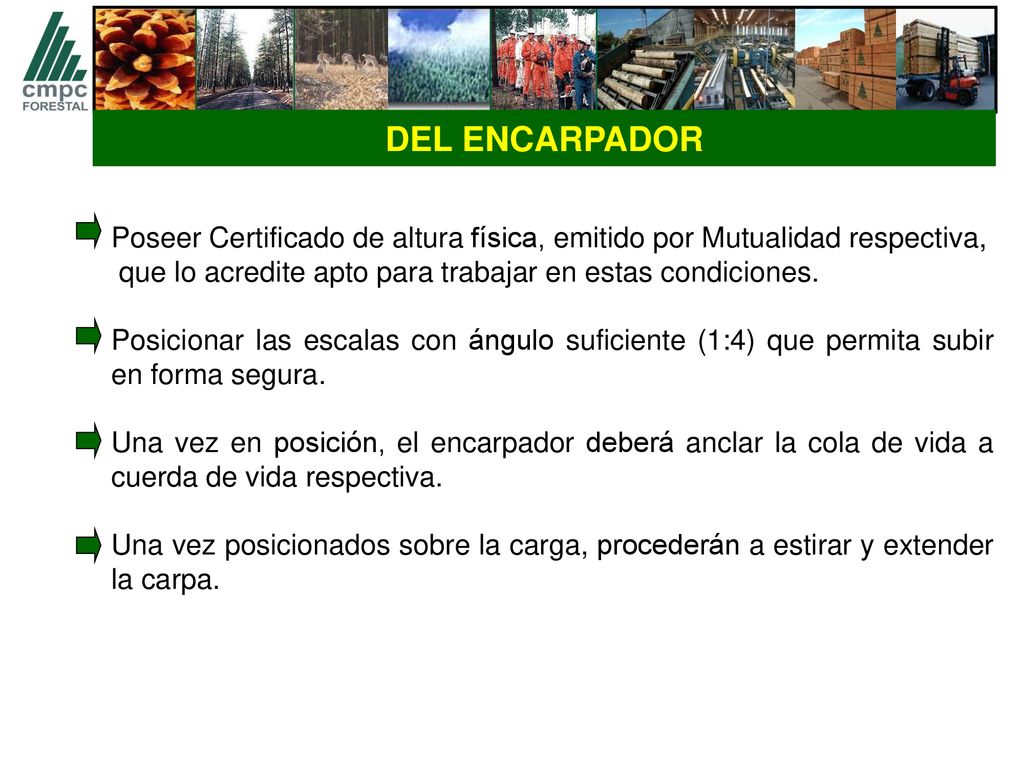 cmpc
FORESTAL

DEL ENCARPADOR

Poseer Certificado de altura física, emitido por Mutualidad respectiva, que lo acredite apto para trabajar en estas condiciones.

Posicionar las escalas con ángulo suficiente (1:4) que permita subir en forma segura.

Una vez en posición, el encarpador deberá anclar la cola de vida a cuerda de vida respectiva.

Una vez posicionados sobre la carga, procederán a estirar y extender la carpa.